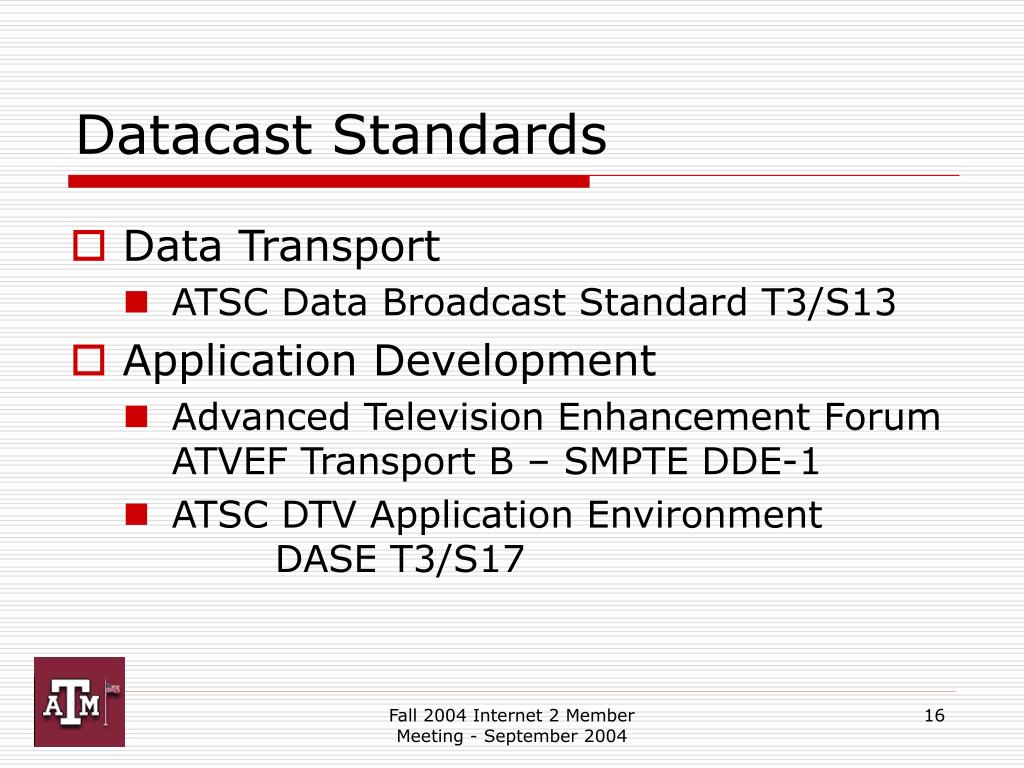 Datacast Standards

Data Transport

ATSC Data Broadcast Standard T3/S13

Application Development

Advanced Television Enhancement Forum ATVEF Transport B – SMPTE DDE-1

ATSC DTV Application Environment
DASE T3/S17

ATM

Fall 2004 Internet 2 Member Meeting - September 2004

16